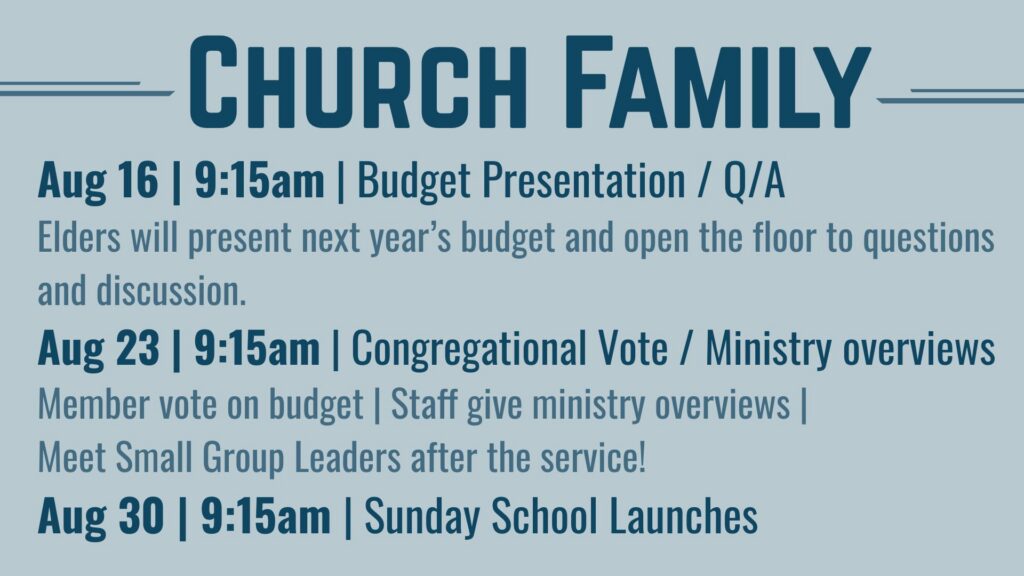 CHURCH FAMILY

Aug 16 | 9:15am | Budget Presentation / Q/A
Elders will present next year's budget and open the floor to questions and discussion.

Aug 23 | 9:15am | Congregational Vote / Ministry overviews
Member vote on budget | Staff give ministry overviews | Meet Small Group Leaders after the service!

Aug 30 | 9:15am | Sunday School Launches